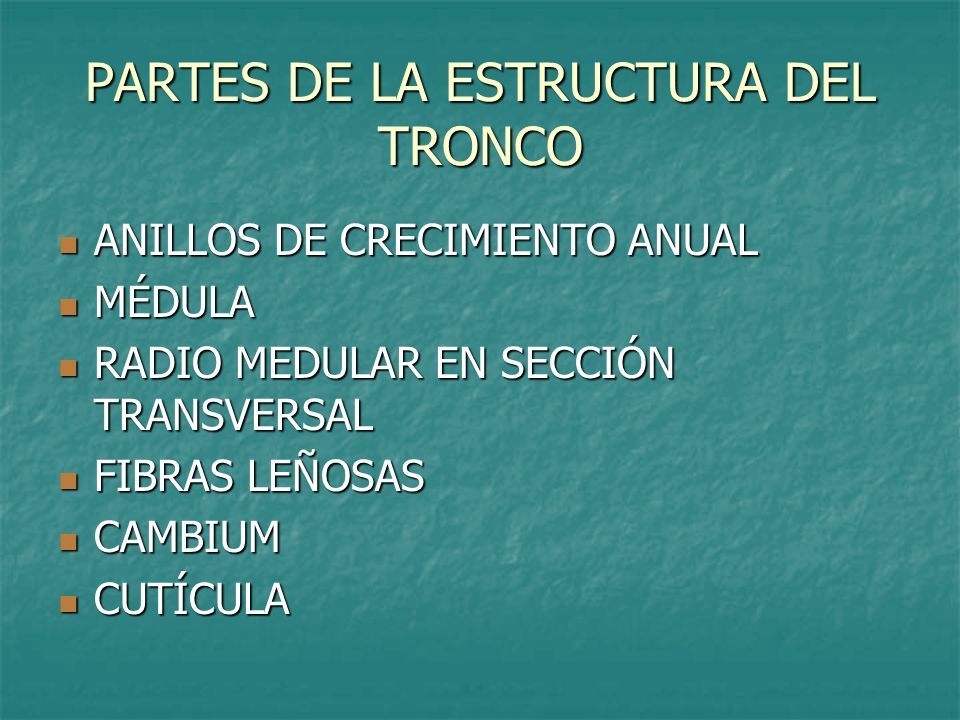 PARTES DE LA ESTRUCTURA DEL TRONCO

- ANILLOS DE CRECIMIENTO ANUAL
- MÉDULA
- RADIO MEDULAR EN SECCIÓN TRANSVERSAL
- FIBRAS LEÑOSAS
- CAMBIUM
- CUTÍCULA